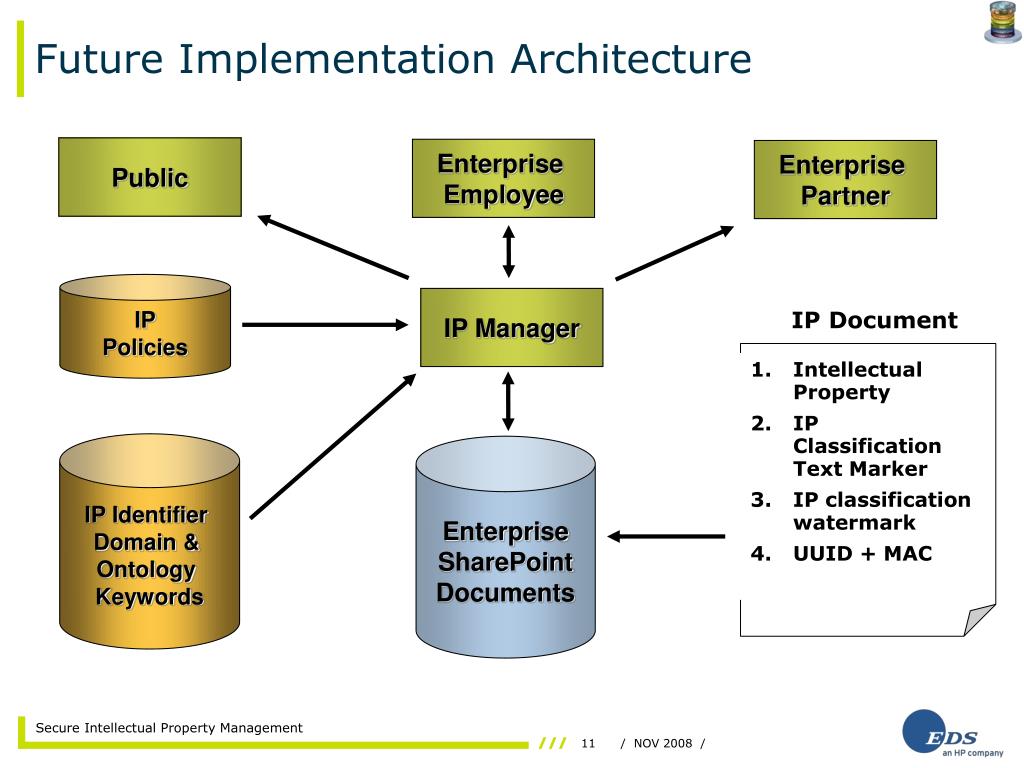 Future Implementation Architecture

Public

Enterprise Employee

Enterprise Partner

IP Policies

IP Manager

IP Document

1. Intellectual Property
2. IP Classification Text Marker
3. IP classification watermark
4. UUID + MAC

IP Identifier Domain & Ontology Keywords

Enterprise SharePoint Documents

Secure Intellectual Property Management

/// 11 / NOV 2008 /

EDS
an HP company